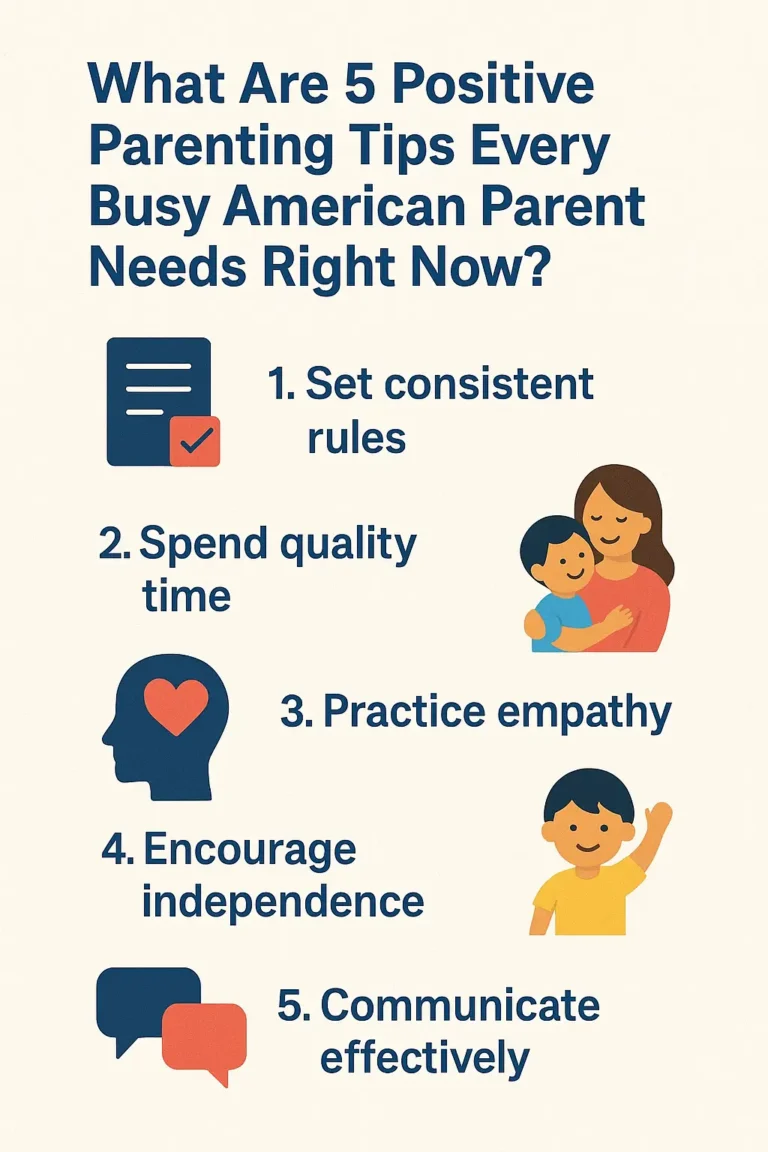 What Are 5 Positive Parenting Tips Every Busy American Parent Needs Right Now?

1. Set consistent rules

2. Spend quality time

3. Practice empathy

4. Encourage independence

5. Communicate effectively